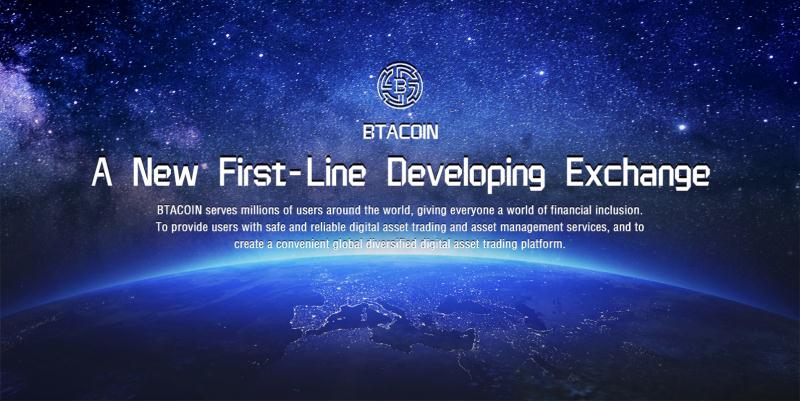 BTACOIN

A New First-Line Developing Exchange

BTACOIN serves millions of users around the world, giving everyone a world of financial inclusion. To provide users with safe and reliable digital asset trading and asset management services, and to create a convenient global diversified digital asset trading platform.